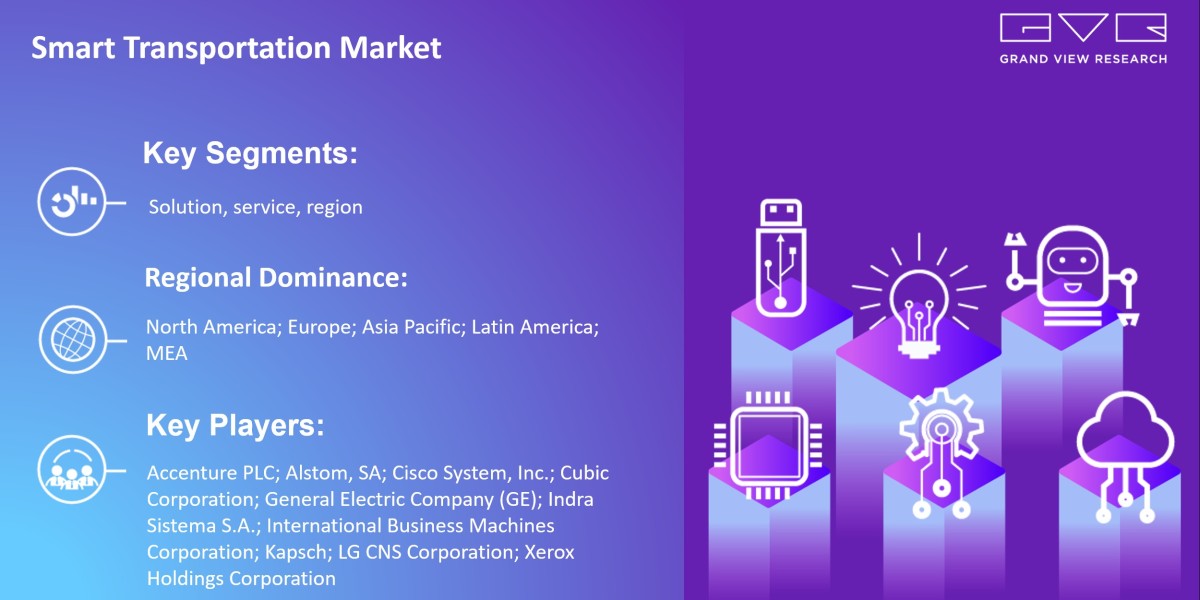 Smart Transportation Market

GVR
GRAND VIEW RESEARCH

Key Segments:

Solution, service, region

Regional Dominance:

North America; Europe; Asia Pacific; Latin America; MEA

Key Players:

Accenture PLC; Alstom, SA; Cisco System, Inc.; Cubic Corporation; General Electric Company (GE); Indra Sistema S.A.; International Business Machines Corporation; Kapsch; LG CNS Corporation; Xerox Holdings Corporation